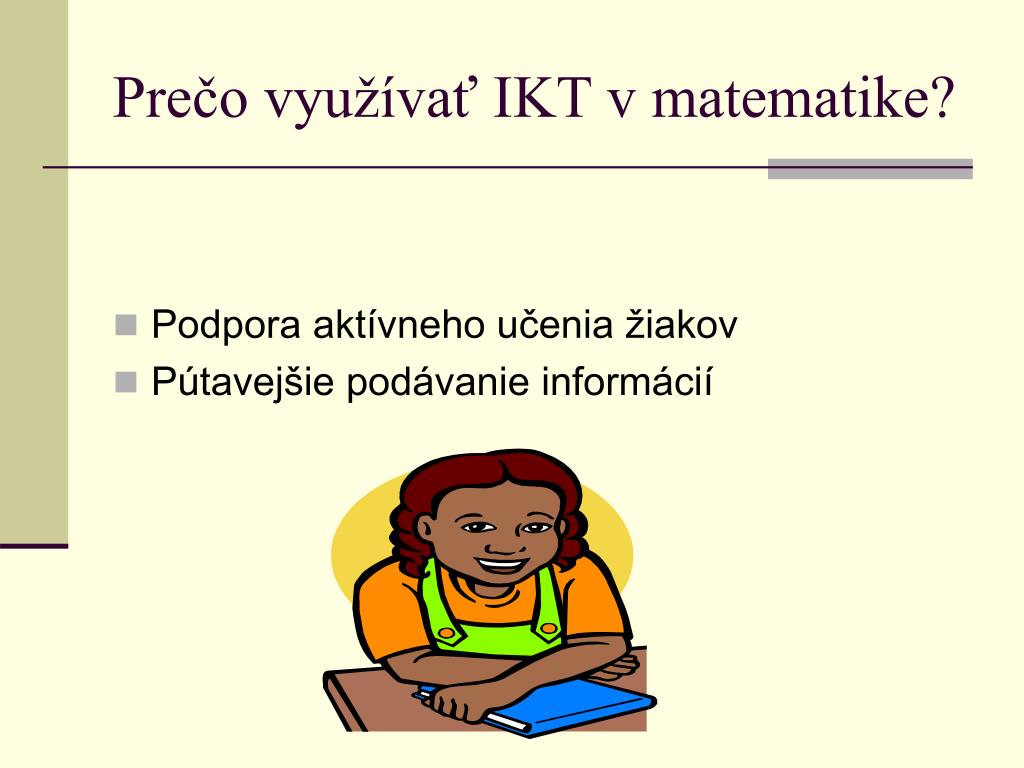 Prečo využívať IKT v matematike?

Podpora aktívneho učenia žiakov
Pútavejšie podávanie informácií